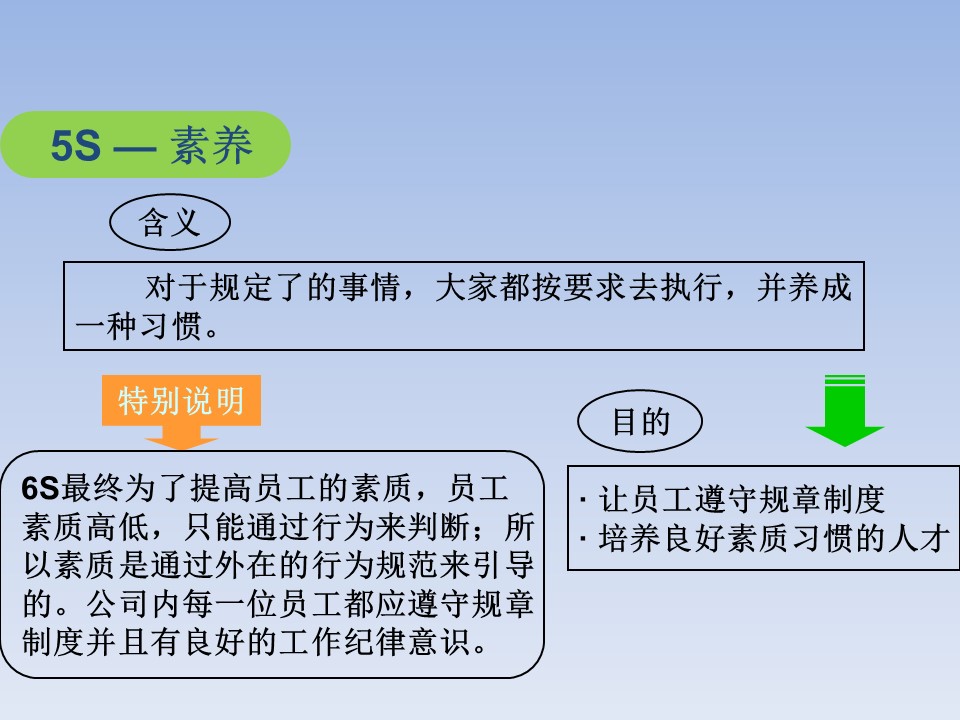 5S — 素养

含义

对于规定了的事情，大家都按要求去执行，并养成一种习惯。

特别说明

6S最终为了提高员工的素质，员工素质高低，只能通过行为来判断；所以素质是通过外在的行为规范来引导的。公司内每一位员工都应遵守规章制度并且有良好的工作纪律意识。

目的

· 让员工遵守规章制度
· 培养良好素质习惯的人才